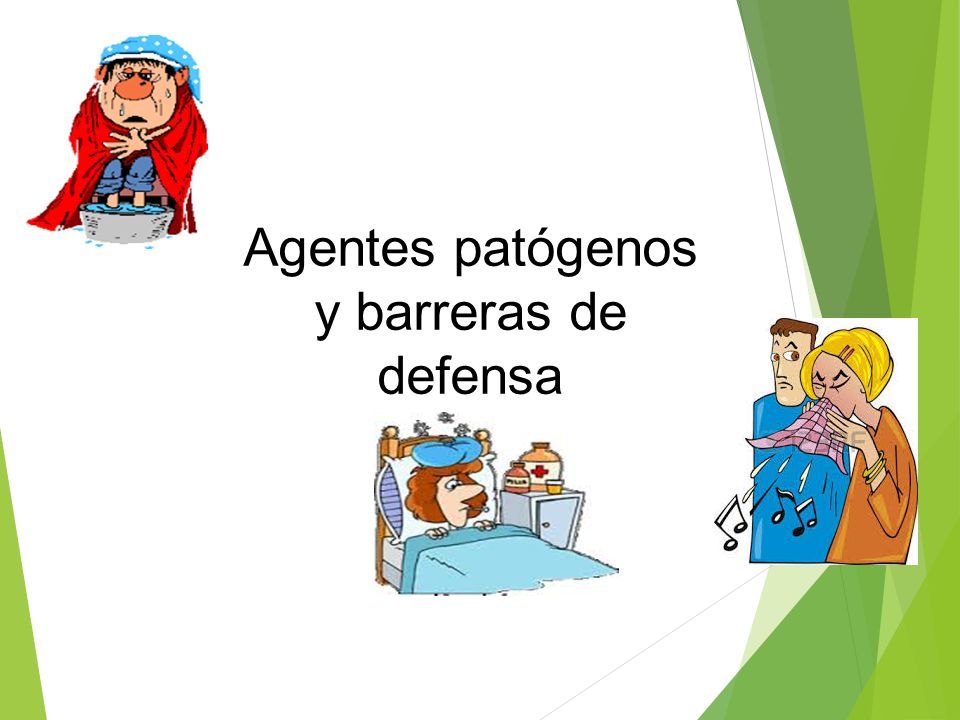 Agentes patógenos y barreras de defensa